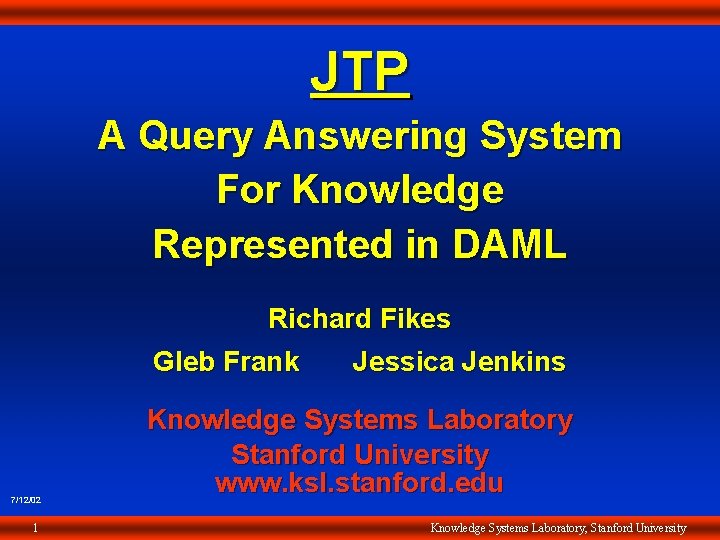 JTP

A Query Answering System For Knowledge Represented in DAML

Richard Fikes

Gleb Frank Jessica Jenkins

Knowledge Systems Laboratory
Stanford University
www.ksl.stanford.edu

7/12/02

1 Knowledge Systems Laboratory, Stanford University